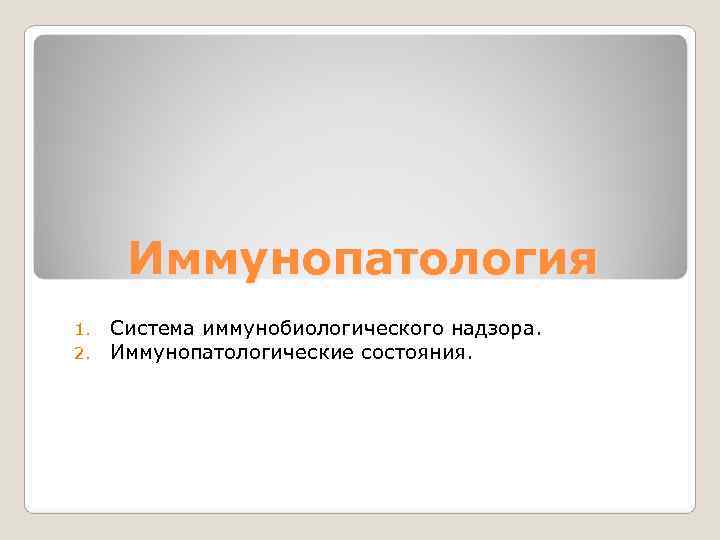 Иммунопатология

1. Система иммунобиологического надзора.
2. Иммунопатологические состояния.